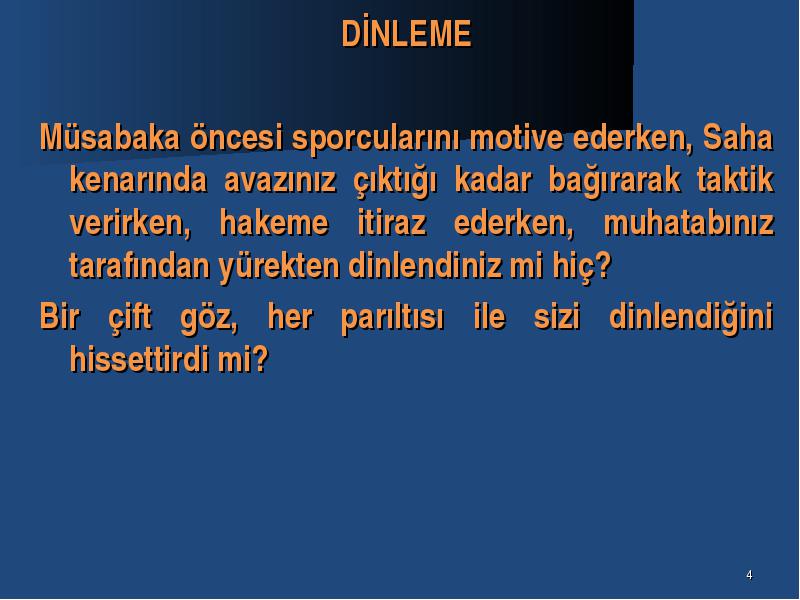 DİNLEME

Müsabaka öncesi sporcularını motive ederken, Saha kenarında avazınız çıktığı kadar bağırarak taktik verirken, hakeme itiraz ederken, muhatabınız tarafından yürekten dinlendiniz mi hiç?

Bir çift göz, her parıltısı ile sizi dinlendiğini hissettirdi mi?

4